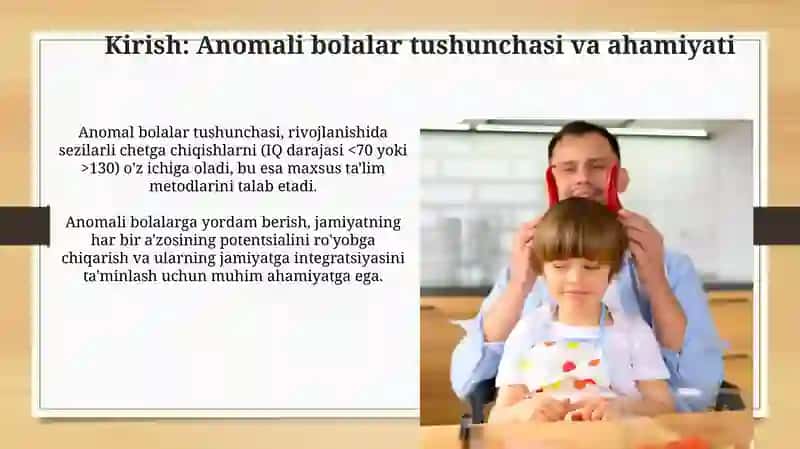 Kirish: Anomali bolalar tushunchasi va ahamiyati

Anomal bolalar tushunchasi, rivojlanishida sezilarli chetga chiqishlarni (IQ darajasi <70 yoki >130) o'z ichiga oladi, bu esa maxsus ta'lim metodlarini talab etadi.

Anomali bolalarga yordam berish, jamiyatning har bir a'zosining potentsialini ro'yobga chiqarish va ularning jamiyatga integratsiyasini ta'minlash uchun muhim ahamiyatga ega.